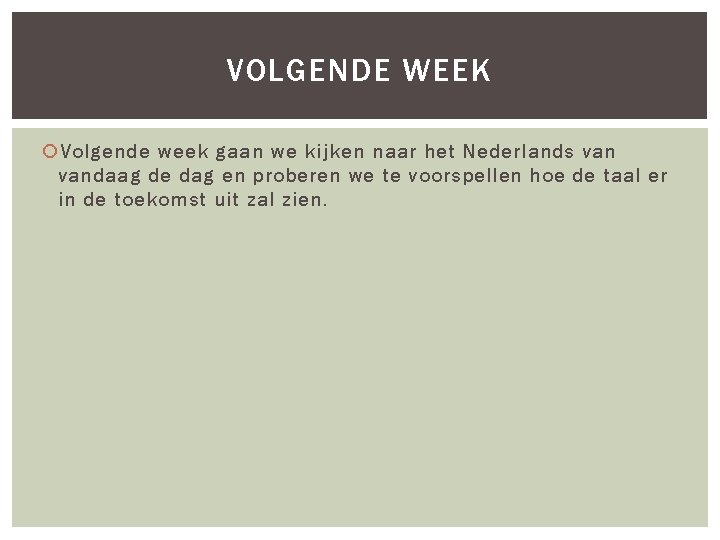 VOLGENDE WEEK

Volgende week gaan we kijken naar het Nederlands van vandaag de dag en proberen we te voorspellen hoe de taal er in de toekomst uit zal zien.